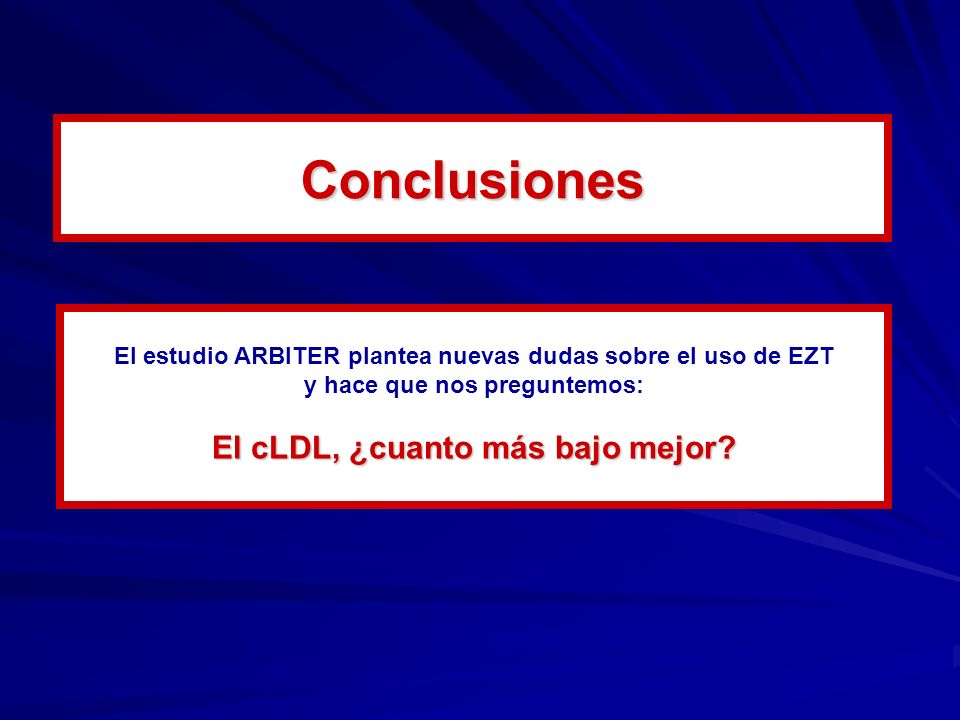 Conclusiones

El estudio ARBITER plantea nuevas dudas sobre el uso de EZT y hace que nos preguntemos:

El cLDL, ¿cuanto más bajo mejor?